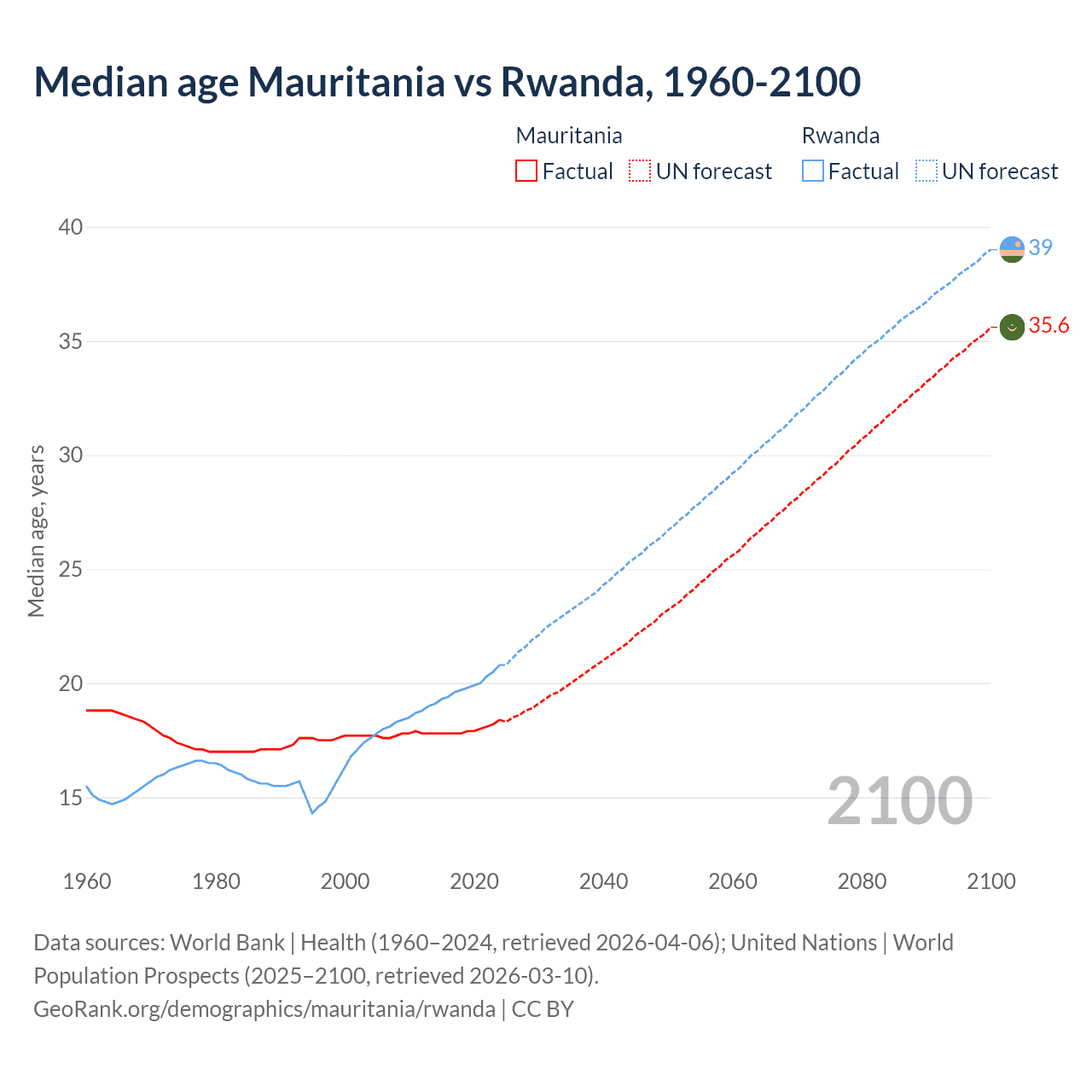 Median age Mauritania vs Rwanda, 1960-2100

Mauritania
Factual
UN forecast

Rwanda
Factual
UN forecast

40
35
30
25
20
15

Median age, years

39
35.6

2100

1960
1980
2000
2020
2040
2060
2080
2100

Data sources: World Bank | Health (1960–2024, retrieved 2026-04-06); United Nations | World Population Prospects (2025–2100, retrieved 2026-03-10).
GeoRank.org/demographics/mauritania/rwanda | CC BY